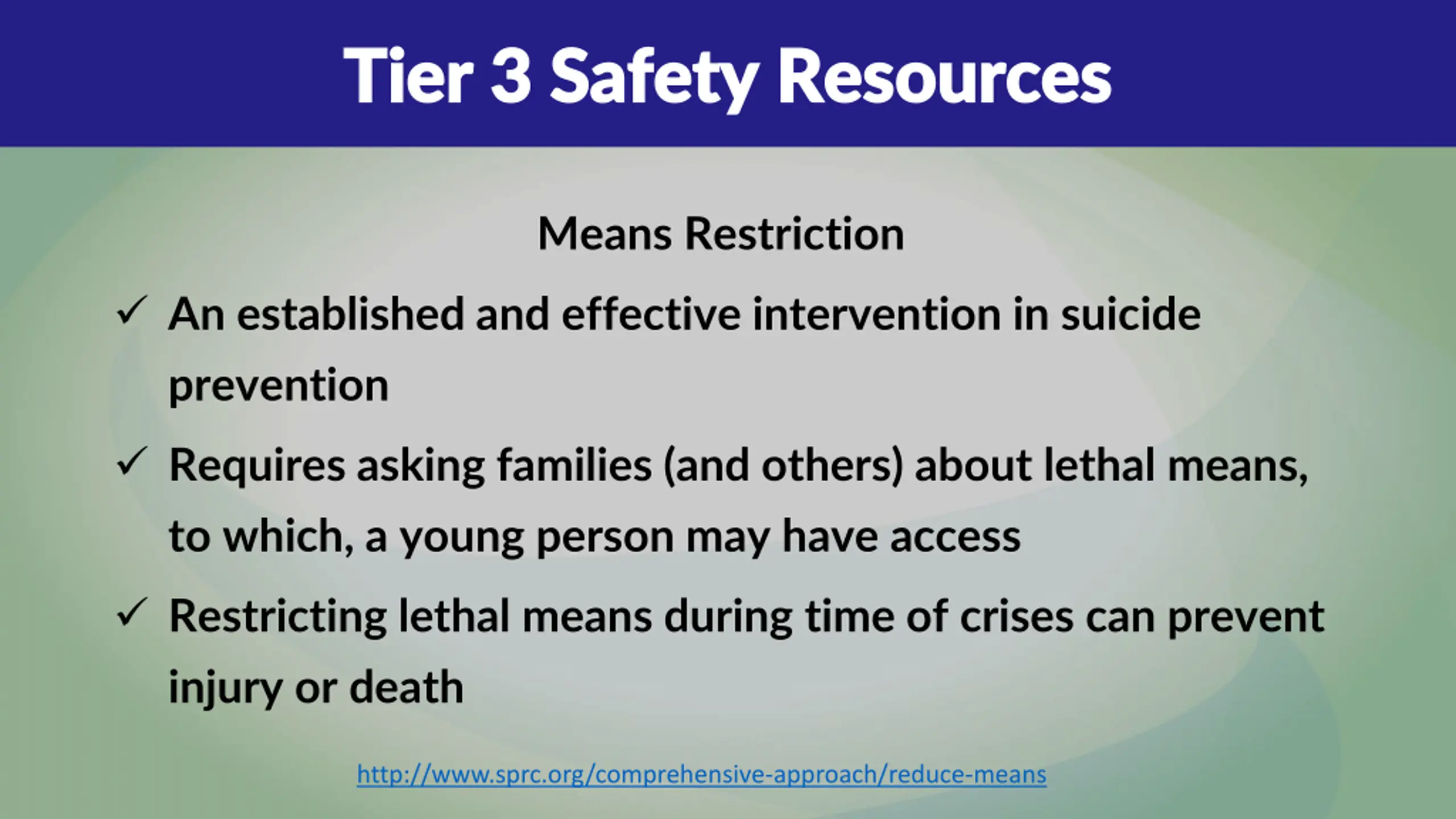 Tier 3 Safety Resources

Means Restriction

✓ An established and effective intervention in suicide prevention

✓ Requires asking families (and others) about lethal means, to which, a young person may have access

✓ Restricting lethal means during time of crises can prevent injury or death

http://www.sprc.org/comprehensive-approach/reduce-means